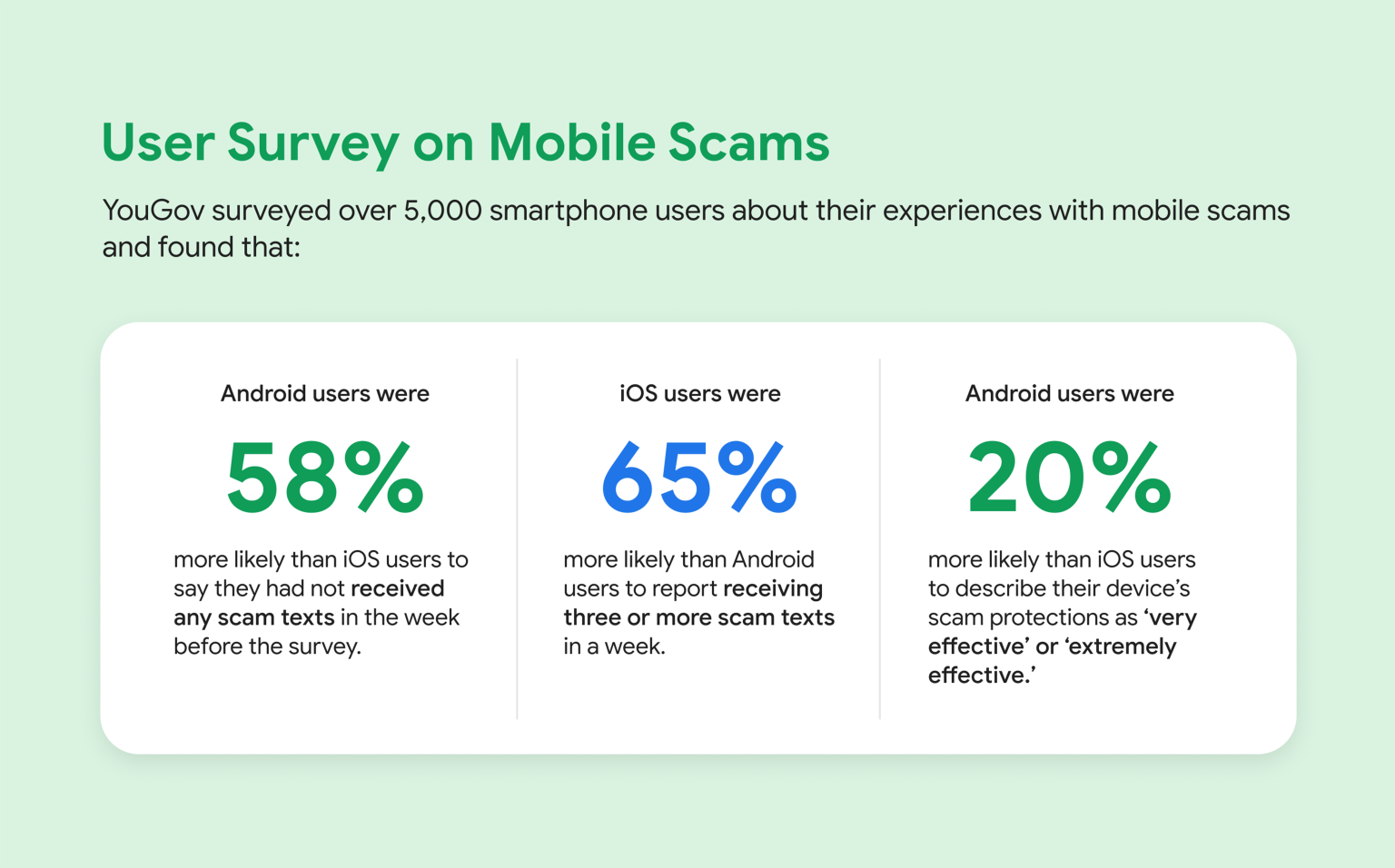 User Survey on Mobile Scams

YouGov surveyed over 5,000 smartphone users about their experiences with mobile scams and found that:

Android users were

58%

more likely than iOS users to say they had not received any scam texts in the week before the survey.

iOS users were

65%

more likely than Android users to report receiving three or more scam texts in a week.

Android users were

20%

more likely than iOS users to describe their device's scam protections as 'very effective' or 'extremely effective.'